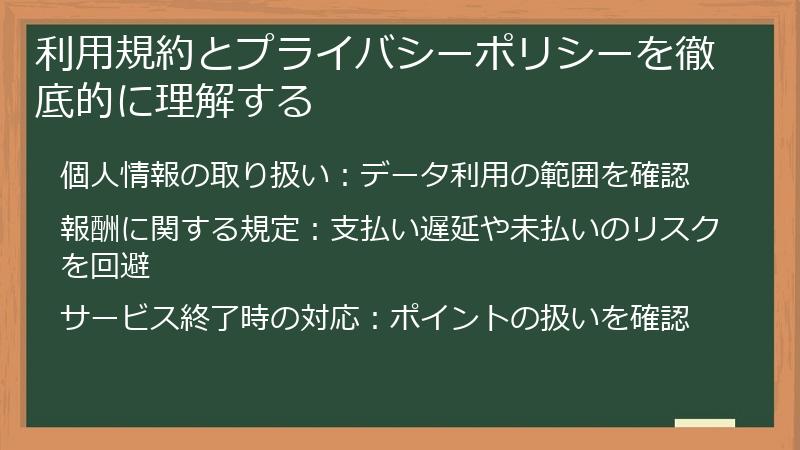 利用規約とプライバシーポリシーを徹底的に理解する

個人情報の取り扱い：データ利用の範囲を確認

報酬に関する規定：支払い遅延や未払いのリスクを回避

サービス終了時の対応：ポイントの扱いを確認